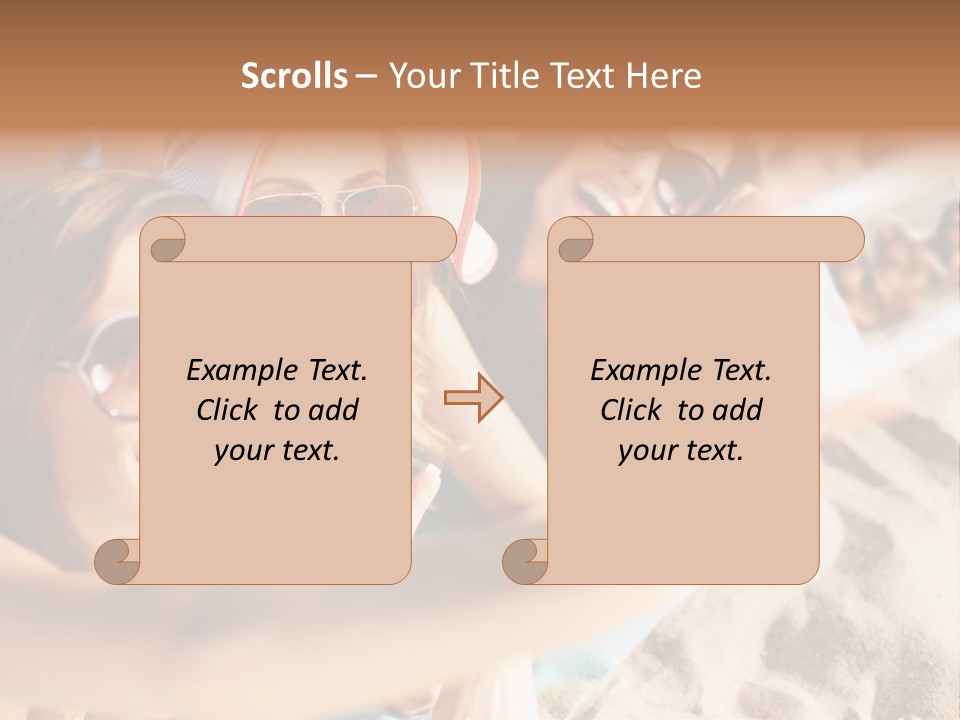 Scrolls – Your Title Text Here

Example Text. Click to add your text.

Example Text. Click to add your text.